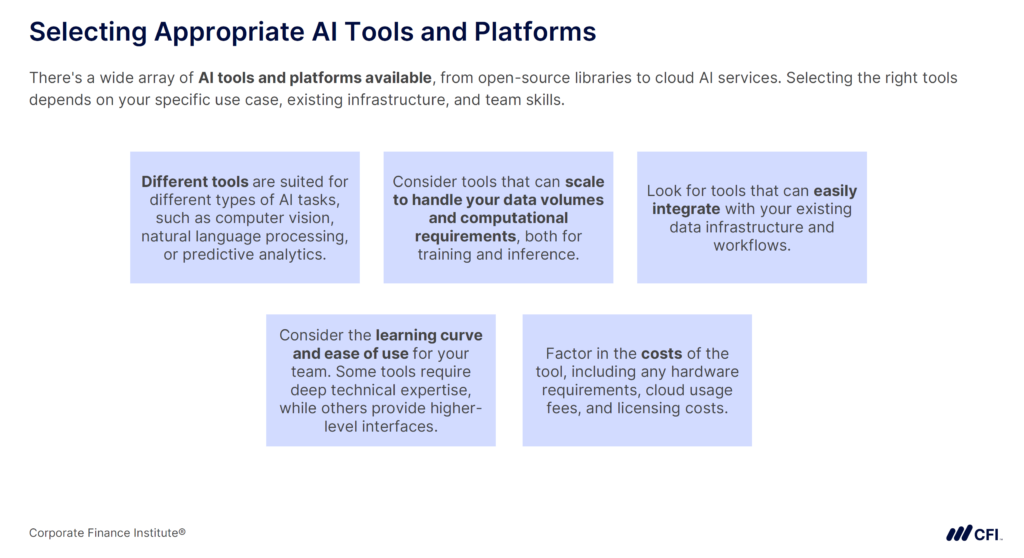 Selecting Appropriate AI Tools and Platforms

There's a wide array of AI tools and platforms available, from open-source libraries to cloud AI services. Selecting the right tools depends on your specific use case, existing infrastructure, and team skills.

Different tools are suited for different types of AI tasks, such as computer vision, natural language processing, or predictive analytics.

Consider tools that can scale to handle your data volumes and computational requirements, both for training and inference.

Look for tools that can easily integrate with your existing data infrastructure and workflows.

Consider the learning curve and ease of use for your team. Some tools require deep technical expertise, while others provide higher-level interfaces.

Factor in the costs of the tool, including any hardware requirements, cloud usage fees, and licensing costs.

Corporate Finance Institute®

CFI